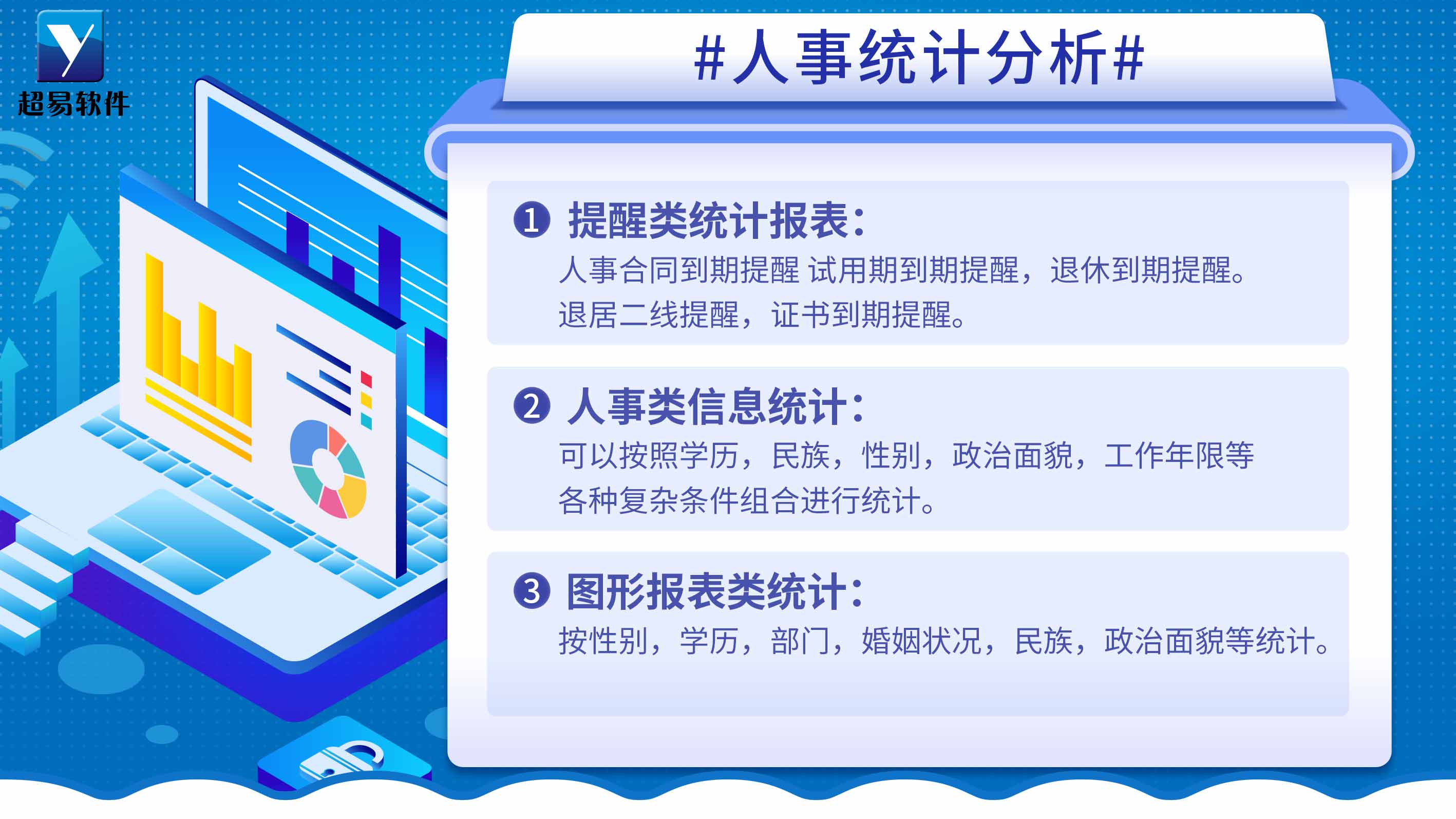 Y
超易软件

#人事统计分析#

❶ 提醒类统计报表：
人事合同到期提醒 试用期到期提醒，退休到期提醒。退居二线提醒，证书到期提醒。

❷ 人事类信息统计：
可以按照学历，民族，性别，政治面貌，工作年限等各种复杂条件组合进行统计。

❸ 图形报表类统计：
按性别，学历，部门，婚姻状况，民族，政治面貌等统计。